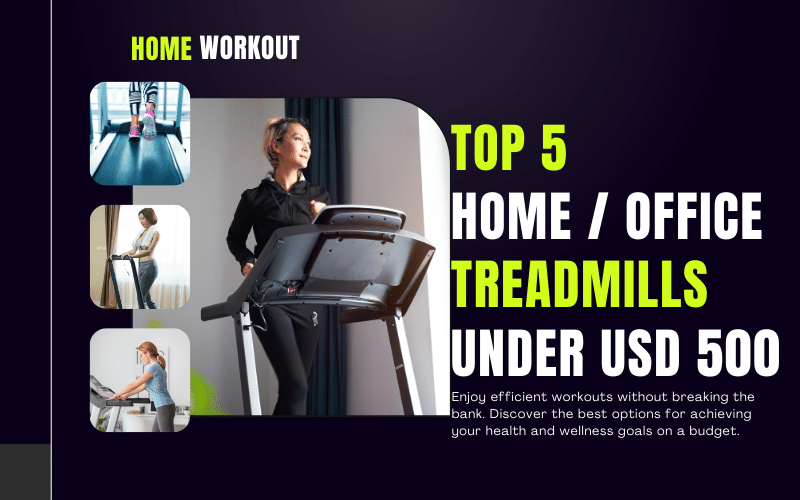 HOME WORKOUT

TOP 5
HOME / OFFICE
TREADMILLS
UNDER USD 500

Enjoy efficient workouts without breaking the bank. Discover the best options for achieving your health and wellness goals on a budget.